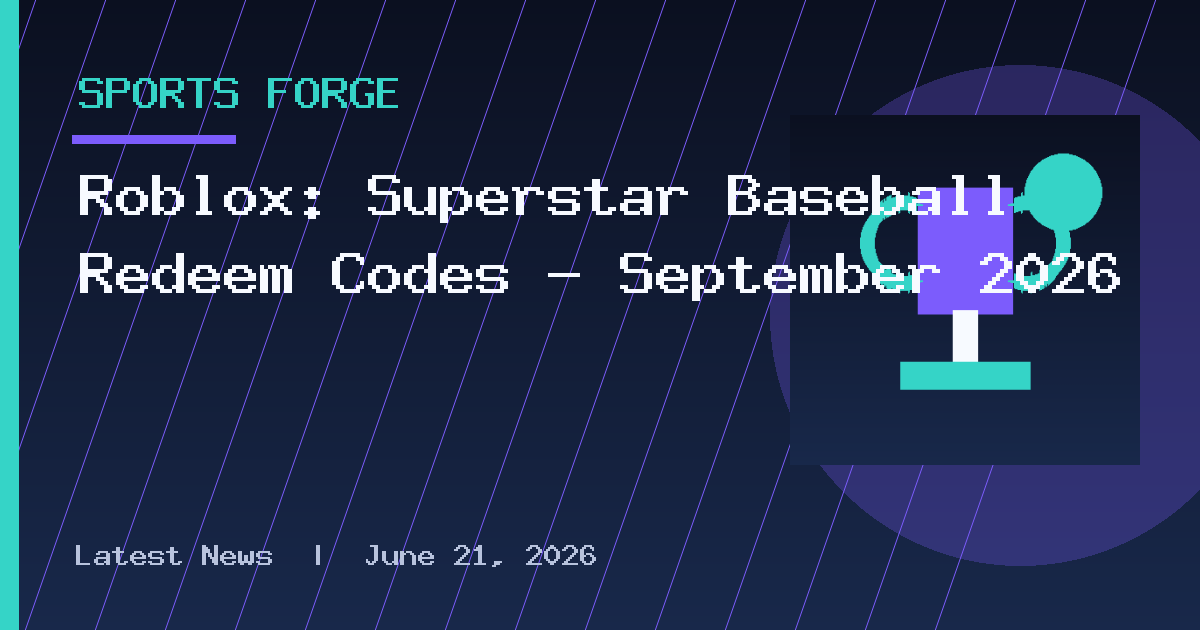 SPORTS FORGE

Roblox: Superstar Baseball Redeem Codes - September 2026

Latest News | June 21, 2026